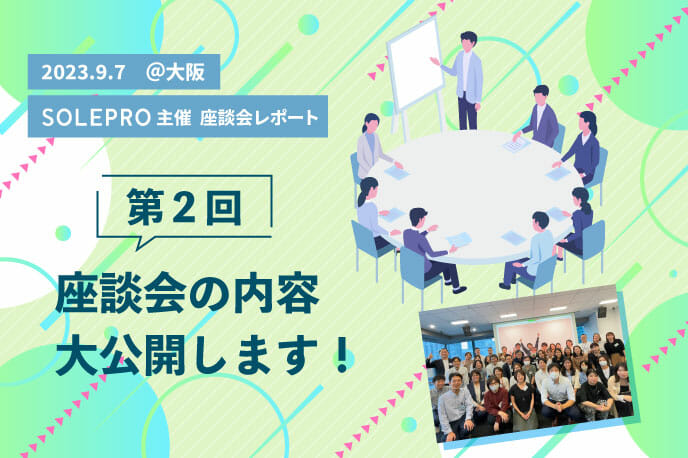 2023.9.7 @大阪

SOLEPRO 主催 座談会レポート

第２回

座談会の内容
大公開します！